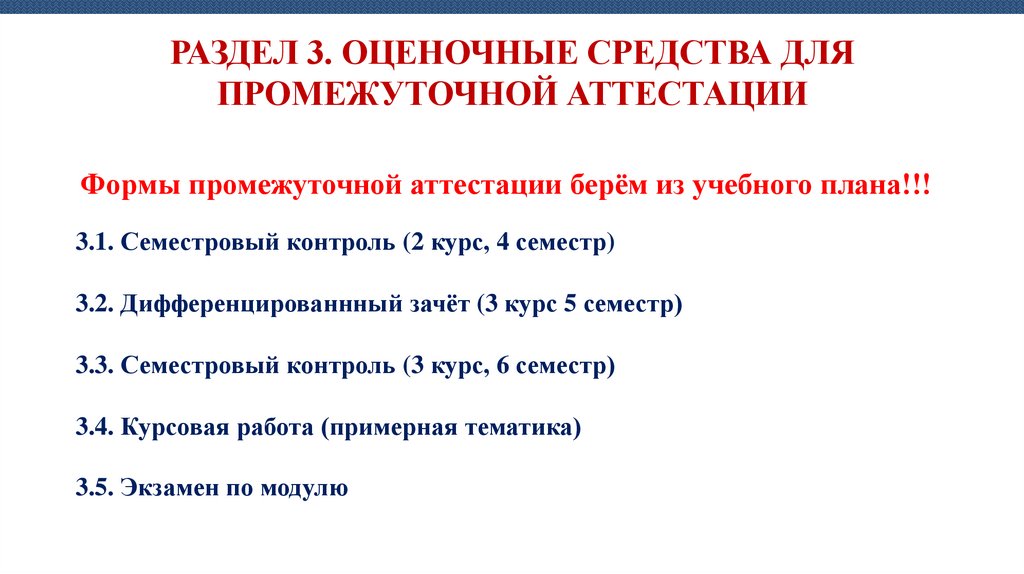 РАЗДЕЛ 3. ОЦЕНОЧНЫЕ СРЕДСТВА ДЛЯ ПРОМЕЖУТОЧНОЙ АТТЕСТАЦИИ

Формы промежуточной аттестации берём из учебного плана!!!

3.1. Семестровый контроль (2 курс, 4 семестр)

3.2. Дифференцированнный зачёт (3 курс 5 семестр)

3.3. Семестровый контроль (3 курс, 6 семестр)

3.4. Курсовая работа (примерная тематика)

3.5. Экзамен по модулю